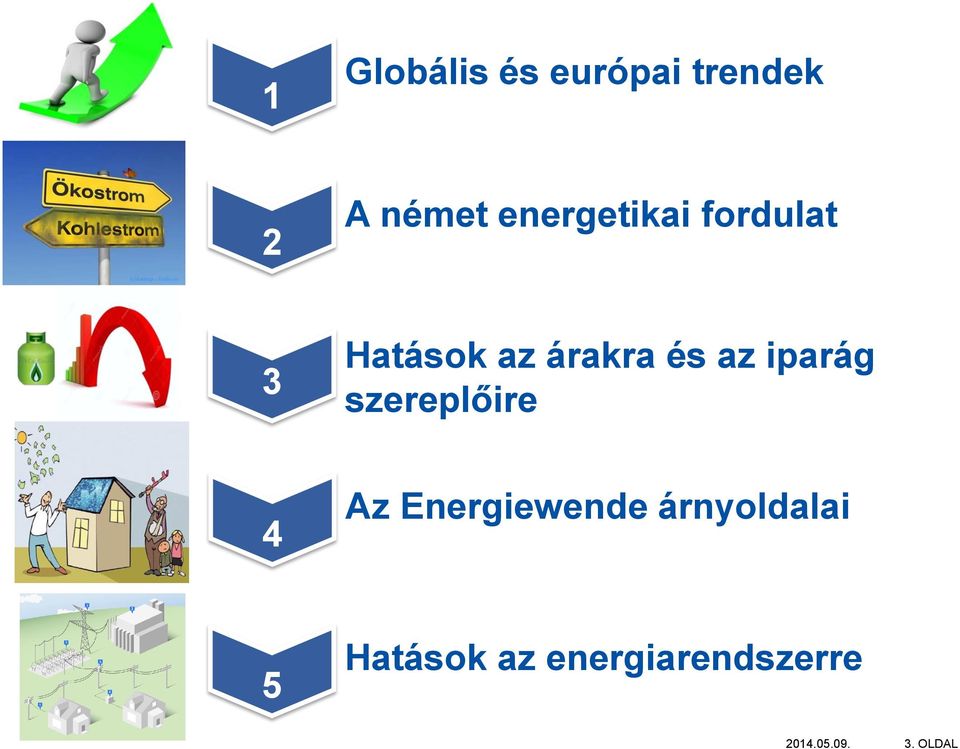 1
Globális és európai trendek

Ökostrom
Kohlestrom
2
A német energetikai fordulat

3
Hatások az árakra és az iparág szereplőire

4
Az Energiewende árnyoldalai

5
Hatások az energiarendszerre

2014.05.09.
3. OLDAL